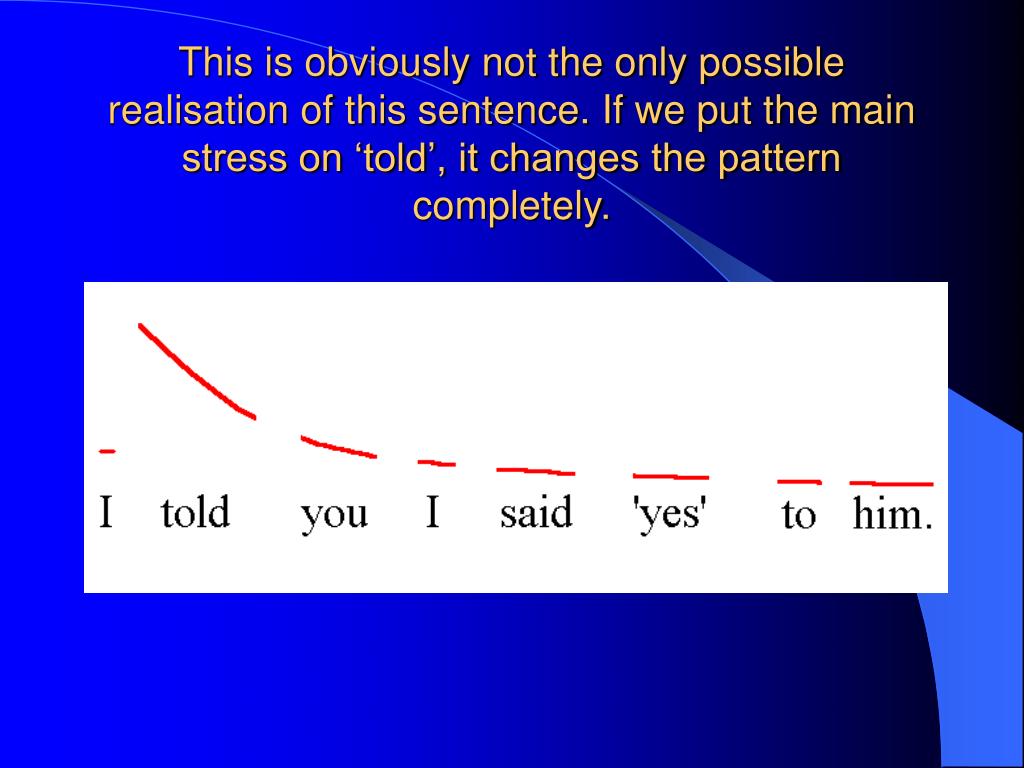 This is obviously not the only possible realisation of this sentence. If we put the main stress on ‘told’, it changes the pattern completely.

I told you I said 'yes' to him.